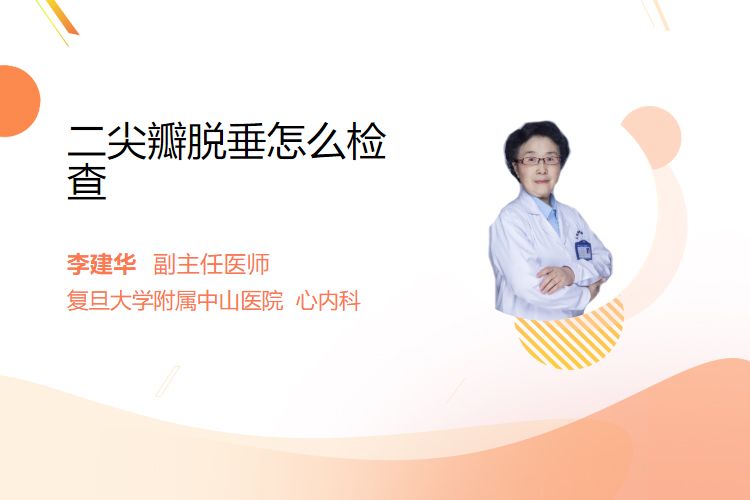 二尖瓣脱垂怎么检查

李建华 副主任医师
复旦大学附属中山医院 心内科